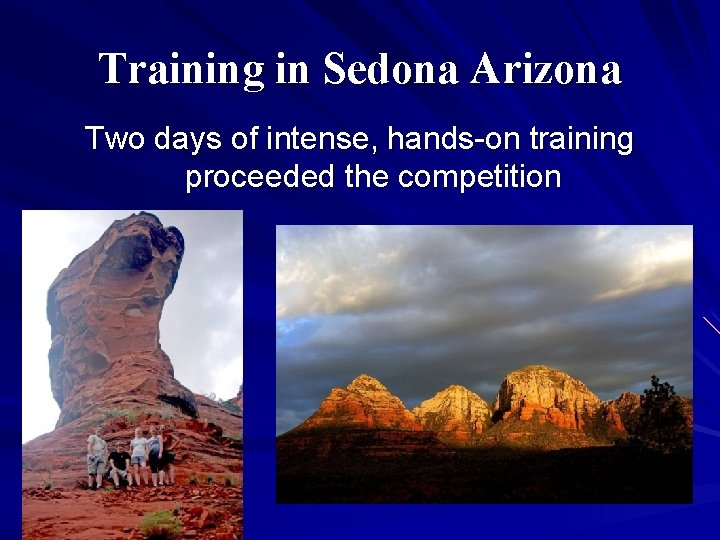 Training in Sedona Arizona

Two days of intense, hands-on training proceeded the competition